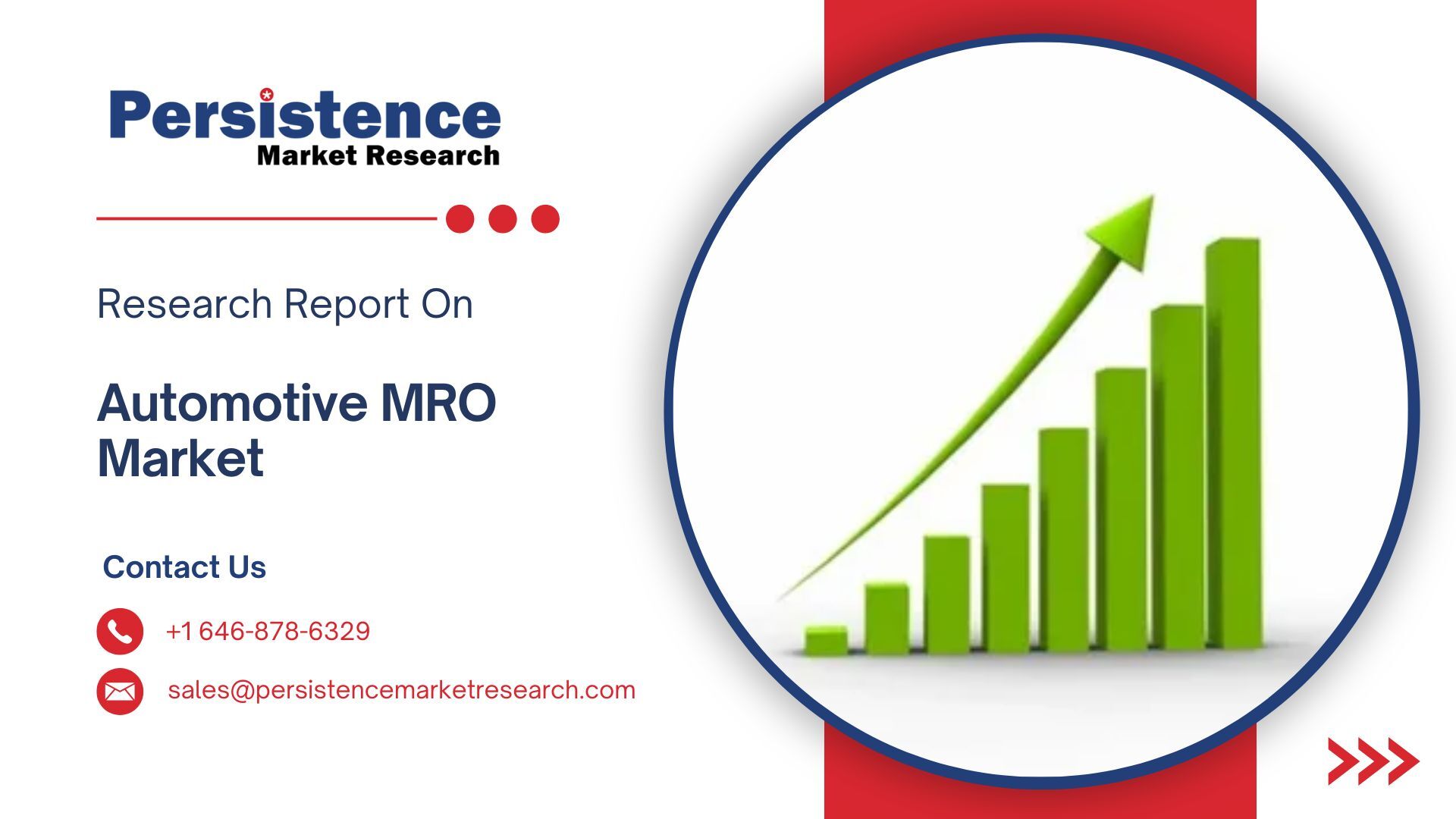 Persistence
Market Research

Research Report On

Automotive MRO Market

Contact Us

+1 646-878-6329

sales@persistencemarketresearch.com